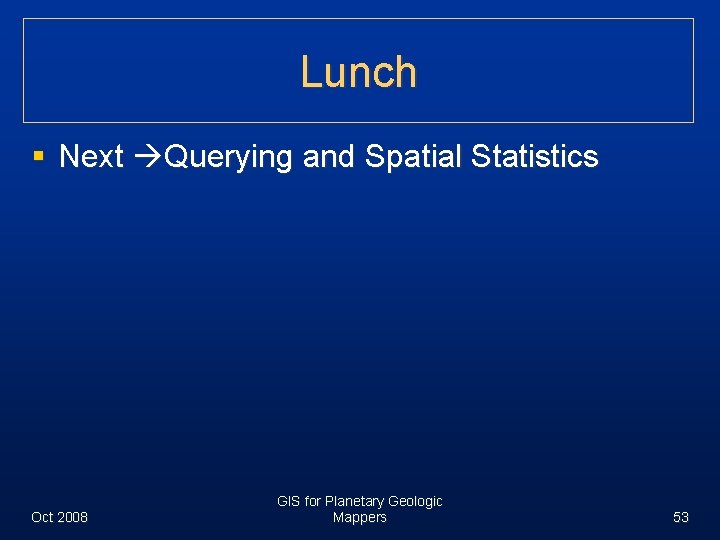 Lunch

▪ Next →Querying and Spatial Statistics

Oct 2008

GIS for Planetary Geologic Mappers

53